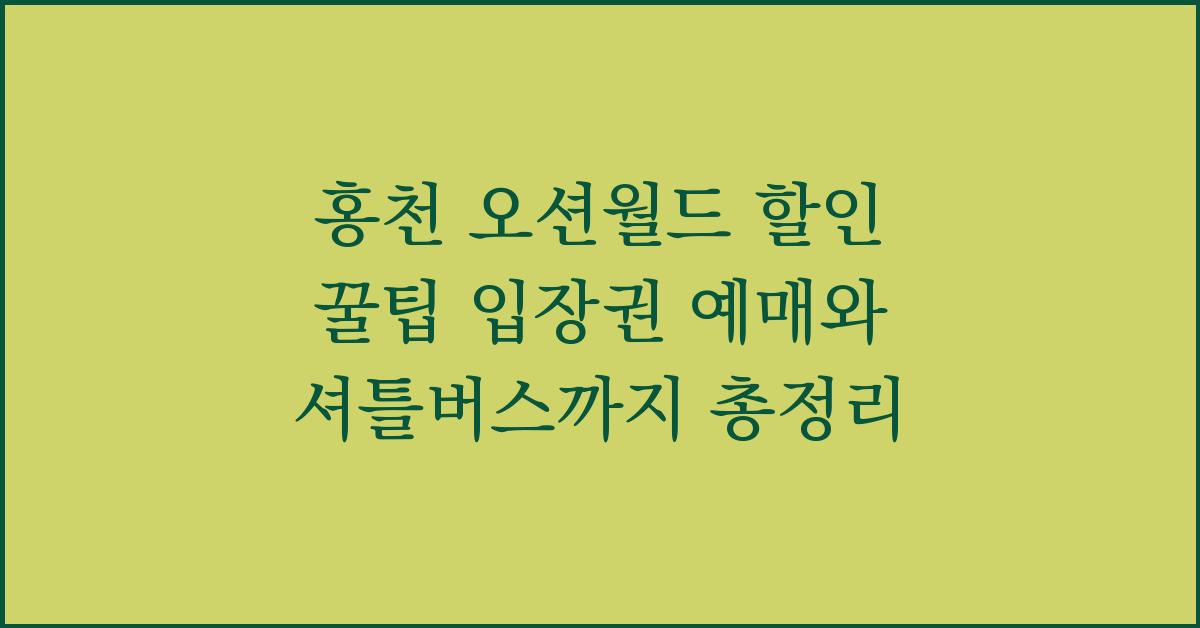 홍천 오션월드 할인 꿀팁 입장권 예매와 셔틀버스까지 총정리